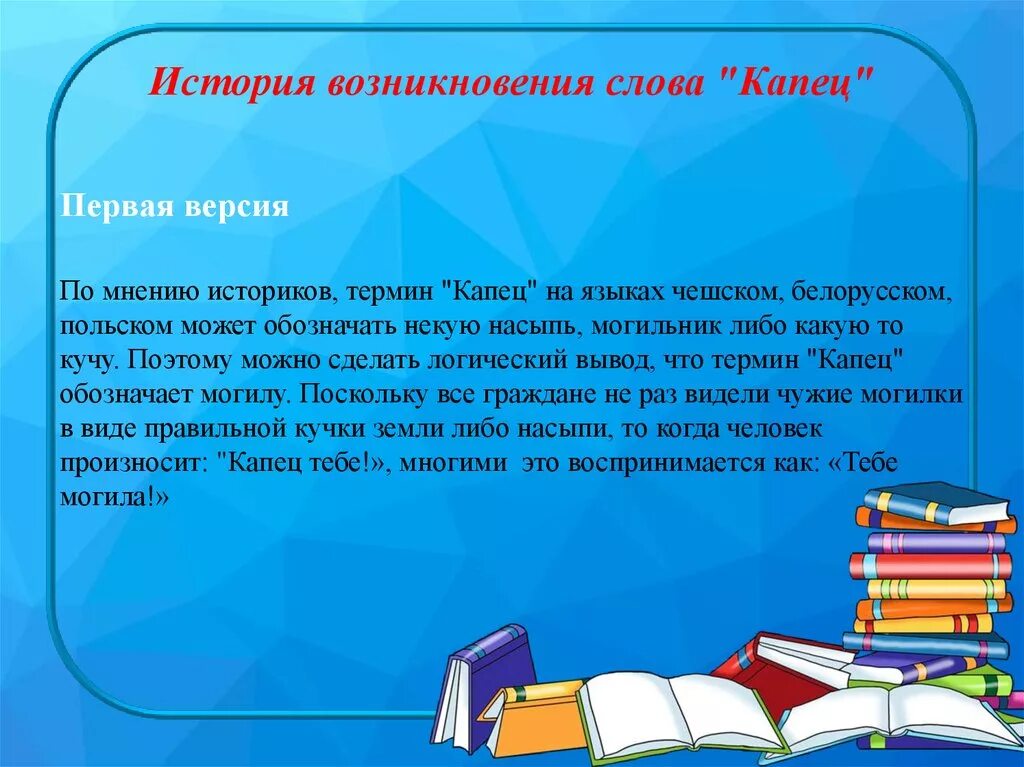 История возникновения слова "Капец"

Первая версия

По мнению историков, термин "Капец" на языках чешском, белорусском, польском может обозначать некую насыпь, могильник либо какую то кучу. Поэтому можно сделать логический вывод, что термин "Капец" обозначает могилу. Поскольку все граждане не раз видели чужие могилки в виде правильной кучки земли либо насыпи, то когда человек произносит: "Капец тебе!», многими это воспринимается как: «Тебе могила!»